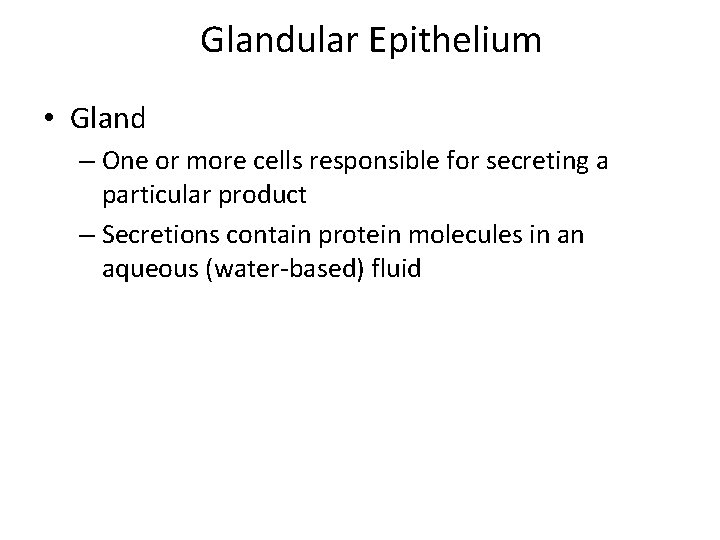 Glandular Epithelium

• Gland
– One or more cells responsible for secreting a particular product
– Secretions contain protein molecules in an aqueous (water-based) fluid